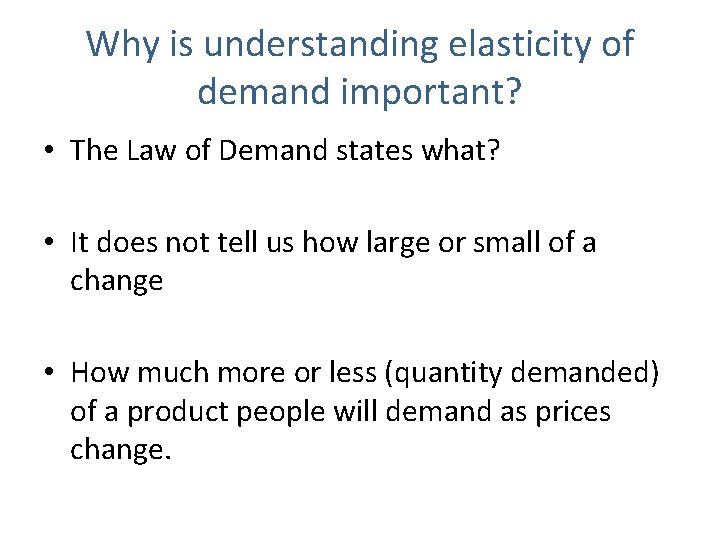 Why is understanding elasticity of demand important?

• The Law of Demand states what?

• It does not tell us how large or small of a change

• How much more or less (quantity demanded) of a product people will demand as prices change.